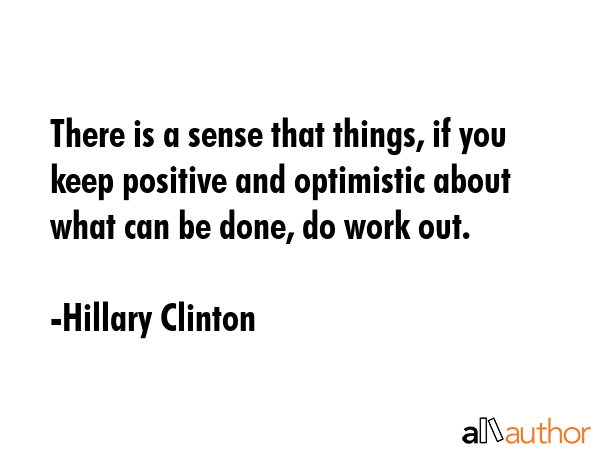 There is a sense that things, if you keep positive and optimistic about what can be done, do work out.

-Hillary Clinton

allauthor